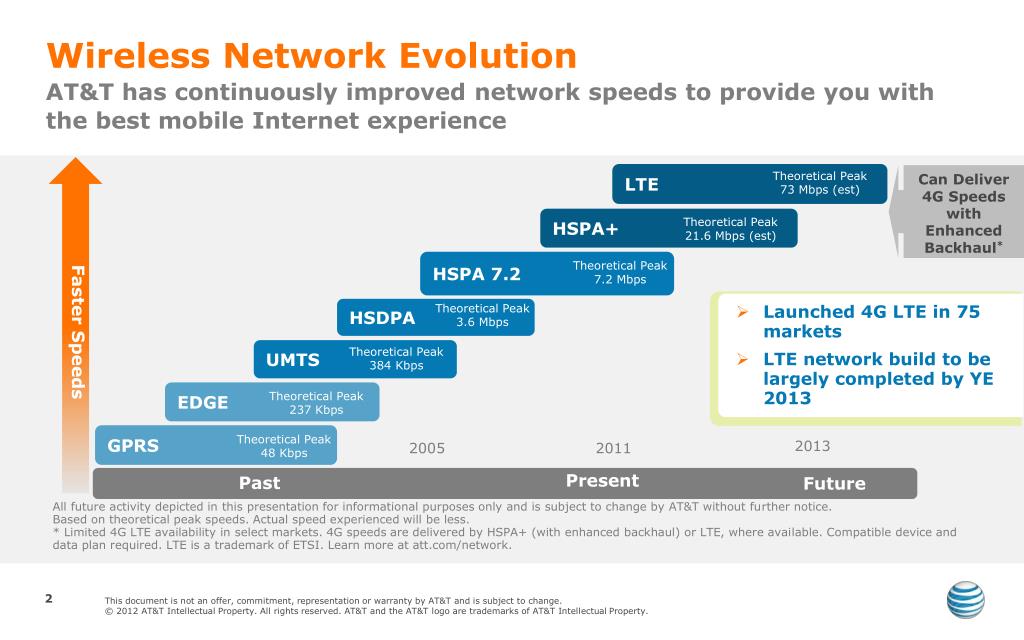 Wireless Network Evolution

AT&T has continuously improved network speeds to provide you with the best mobile Internet experience

Faster Speeds

LTE
Theoretical Peak
73 Mbps (est)

Can Deliver 4G Speeds with Enhanced Backhaul*

HSPA+
Theoretical Peak
21.6 Mbps (est)

HSPA 7.2
Theoretical Peak
7.2 Mbps

HSDPA
Theoretical Peak
3.6 Mbps

UMTS
Theoretical Peak
384 Kbps

EDGE
Theoretical Peak
237 Kbps

GPRS
Theoretical Peak
48 Kbps

➢ Launched 4G LTE in 75 markets
➢ LTE network build to be largely completed by YE 2013

2005
2011
2013

Past
Present
Future

All future activity depicted in this presentation for informational purposes only and is subject to change by AT&T without further notice.
Based on theoretical peak speeds. Actual speed experienced will be less.
* Limited 4G LTE availability in select markets. 4G speeds are delivered by HSPA+ (with enhanced backhaul) or LTE, where available. Compatible device and data plan required. LTE is a trademark of ETSI. Learn more at att.com/network.

2

This document is not an offer, commitment, representation or warranty by AT&T and is subject to change.
© 2012 AT&T Intellectual Property. All rights reserved. AT&T and the AT&T logo are trademarks of AT&T Intellectual Property.